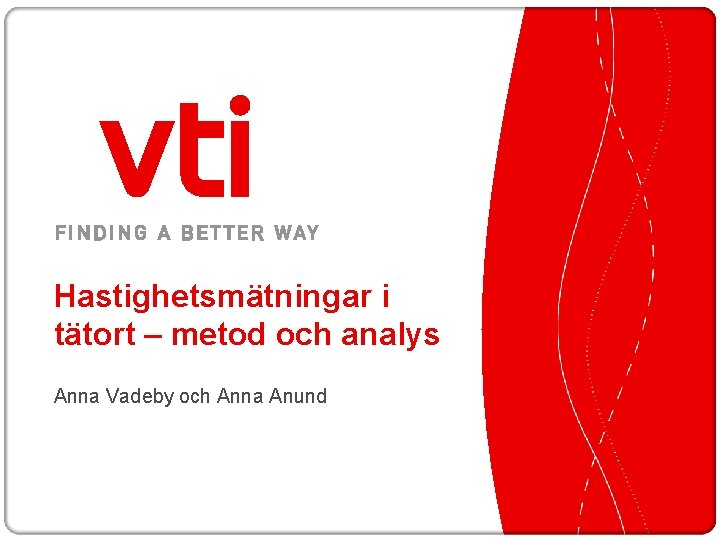 vti

FINDING A BETTER WAY

Hastighetsmätningar i tätort – metod och analys

Anna Vadeby och Anna Anund